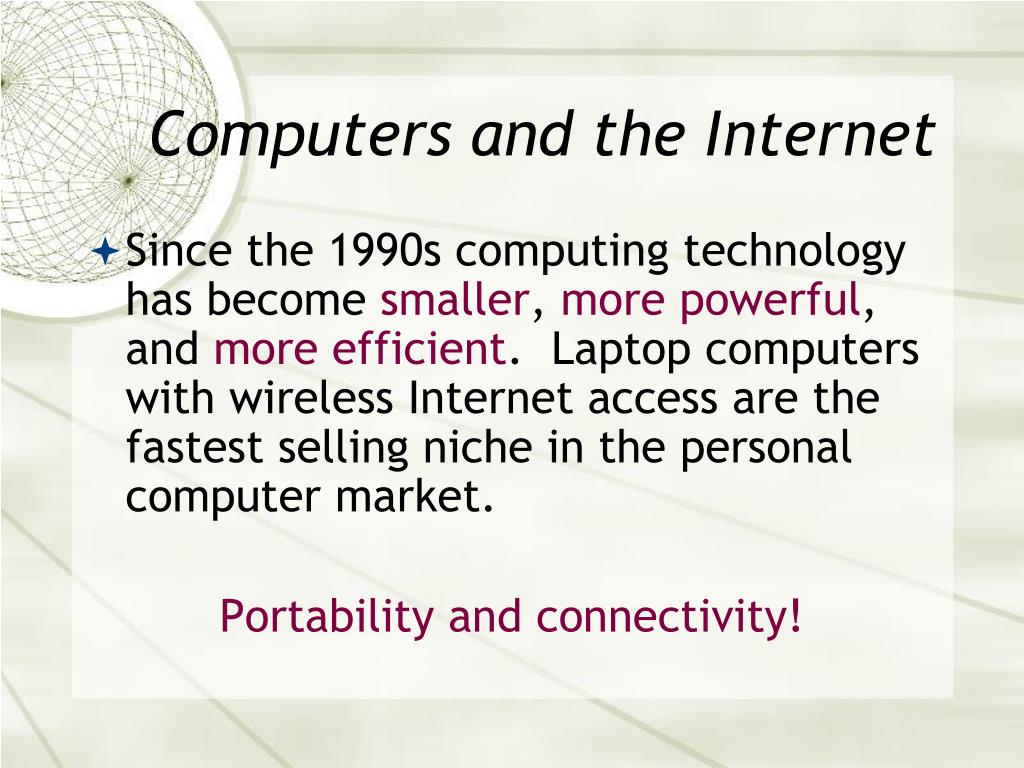 Computers and the Internet

Since the 1990s computing technology has become smaller, more powerful, and more efficient. Laptop computers with wireless Internet access are the fastest selling niche in the personal computer market.

Portability and connectivity!